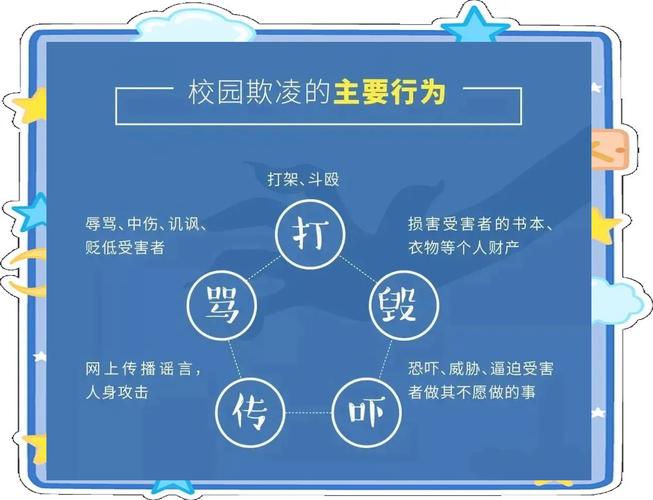 校园欺凌的主要行为

打架、斗殴

打

辱骂、中伤、讥讽、贬低受害者

骂

损害受害者的书本、衣物等个人财产

毁

网上传播谣言，人身攻击

传

恐吓、威胁、逼迫受害者做其不愿做的事

吓